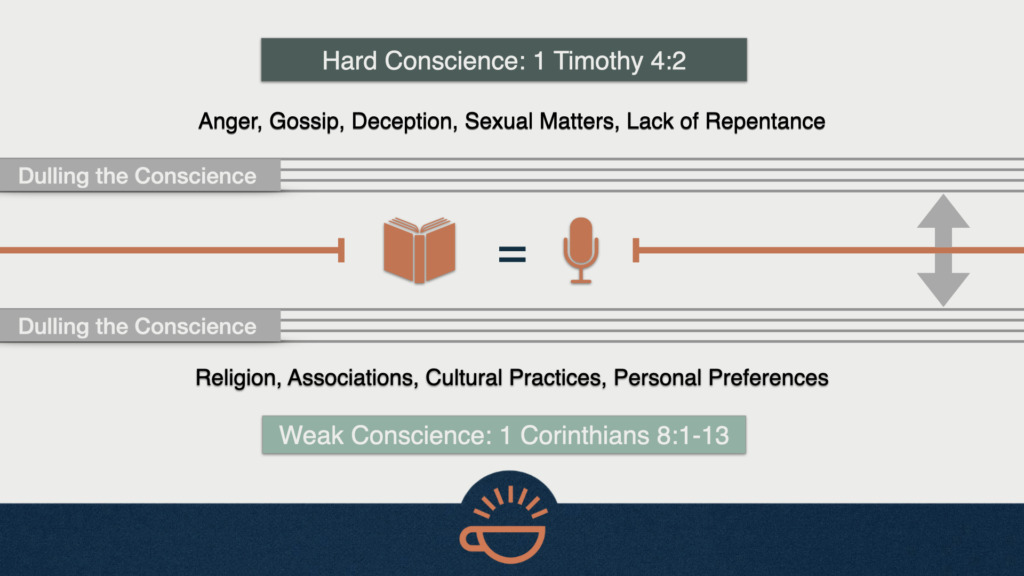 Hard Conscience: 1 Timothy 4:2

Anger, Gossip, Deception, Sexual Matters, Lack of Repentance

Dulling the Conscience

=

Dulling the Conscience

Religion, Associations, Cultural Practices, Personal Preferences

Weak Conscience: 1 Corinthians 8:1-13